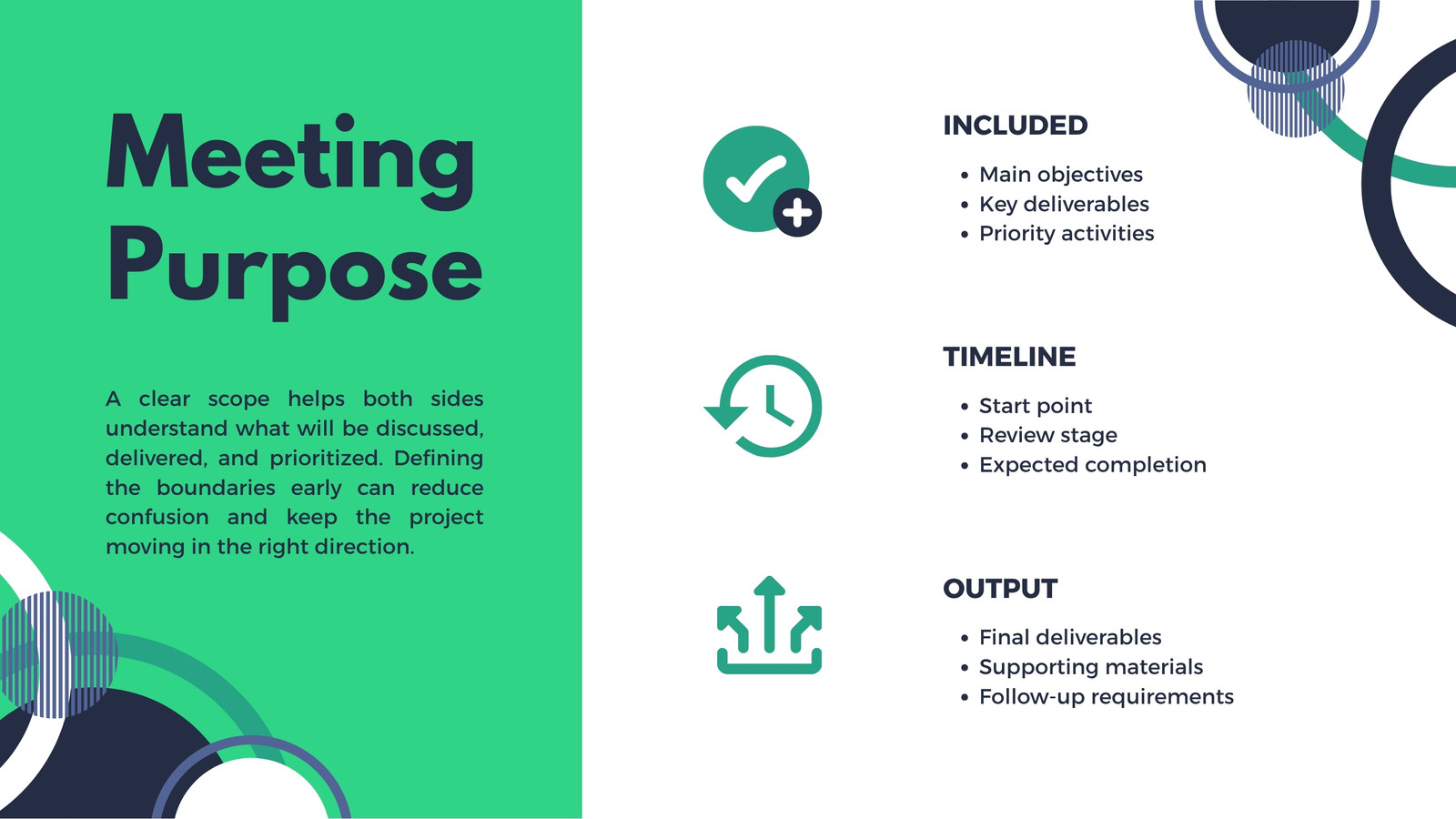 Meeting Purpose

A clear scope helps both sides understand what will be discussed, delivered, and prioritized. Defining the boundaries early can reduce confusion and keep the project moving in the right direction.

INCLUDED

• Main objectives
• Key deliverables
• Priority activities

TIMELINE

• Start point
• Review stage
• Expected completion

OUTPUT

• Final deliverables
• Supporting materials
• Follow-up requirements